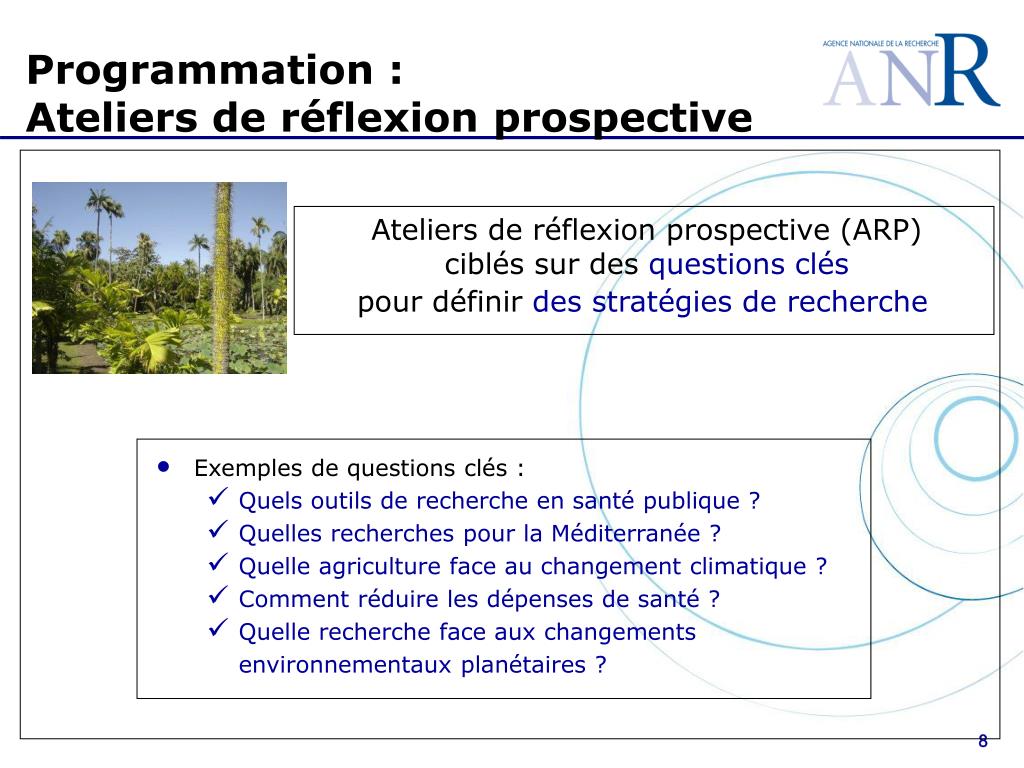 Programmation :
Ateliers de réflexion prospective

AGENCE NATIONALE DE LA RECHERCHE
ANR

Ateliers de réflexion prospective (ARP)
ciblés sur des questions clés
pour définir des stratégies de recherche

• Exemples de questions clés :
✓ Quels outils de recherche en santé publique ?
✓ Quelles recherches pour la Méditerranée ?
✓ Quelle agriculture face au changement climatique ?
✓ Comment réduire les dépenses de santé ?
✓ Quelle recherche face aux changements environnementaux planétaires ?

8